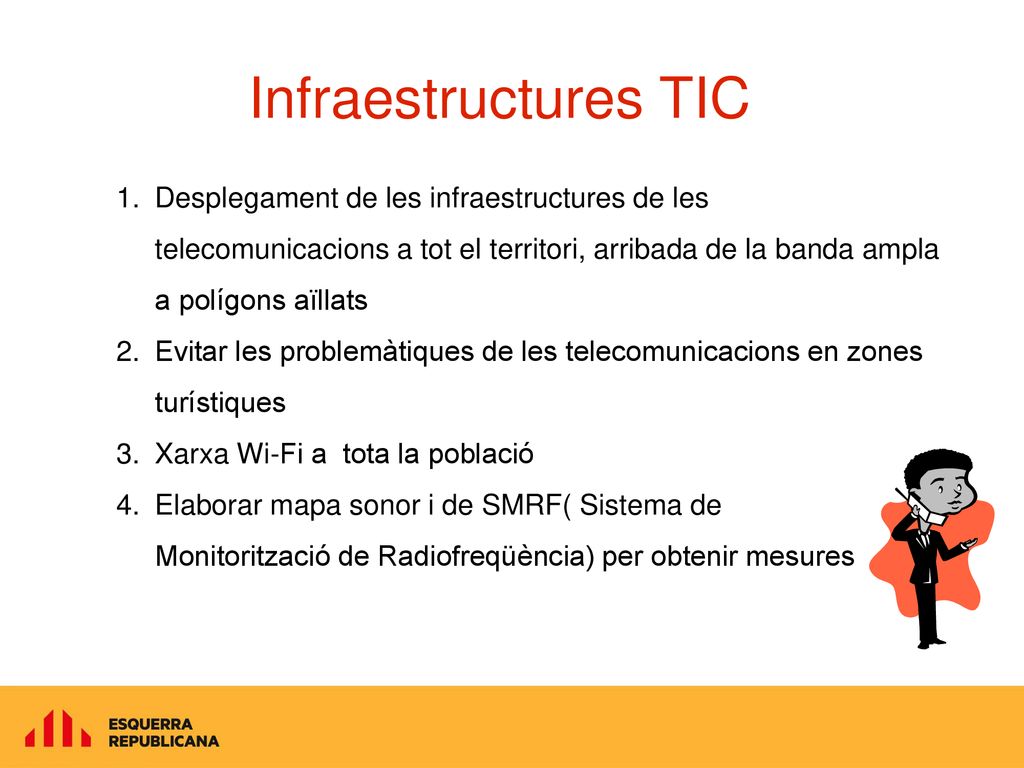 Infraestructures TIC

1. Desplegament de les infraestructures de les telecomunicacions a tot el territori, arribada de la banda ampla a polígons aïllats
2. Evitar les problemàtiques de les telecomunicacions en zones turístiques
3. Xarxa Wi-Fi a tota la població
4. Elaborar mapa sonor i de SMRF( Sistema de Monitorització de Radiofreqüència) per obtenir mesures

ESQUERRA
REPUBLICANA